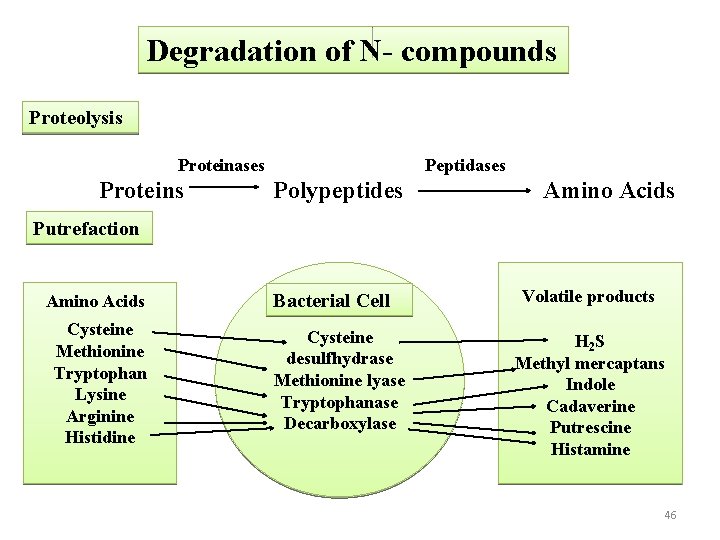 Degradation of N- compounds

Proteolysis

Proteinases Peptidases

Proteins Polypeptides Amino Acids

Putrefaction

Amino Acids

Cysteine
Methionine
Tryptophan
Lysine
Arginine
Histidine

Bacterial Cell

Cysteine desulfhydrase
Methionine lyase
Tryptophanase
Decarboxylase

Volatile products

$H_2S$
Methyl mercaptans
Indole
Cadaverine
Putrescine
Histamine

46